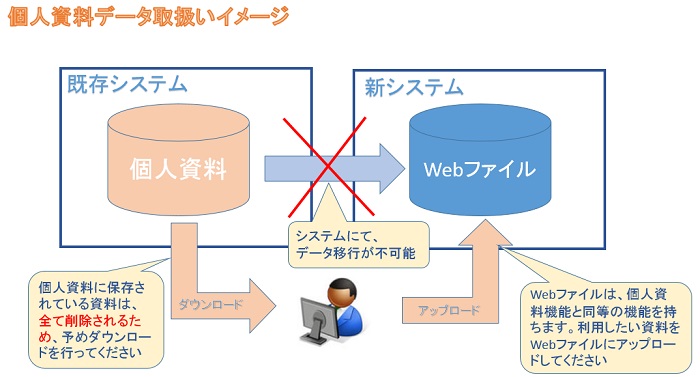 個人資料データ取扱いイメージ

既存システム

個人資料

新システム

Webファイル

システムにて、データ移行が不可能

個人資料に保存されている資料は、全て削除されるため、予めダウンロードを行ってください

ダウンロード

アップロード

Webファイルは、個人資料機能と同等の機能を持ちます。利用したい資料をWebファイルにアップロードしてください